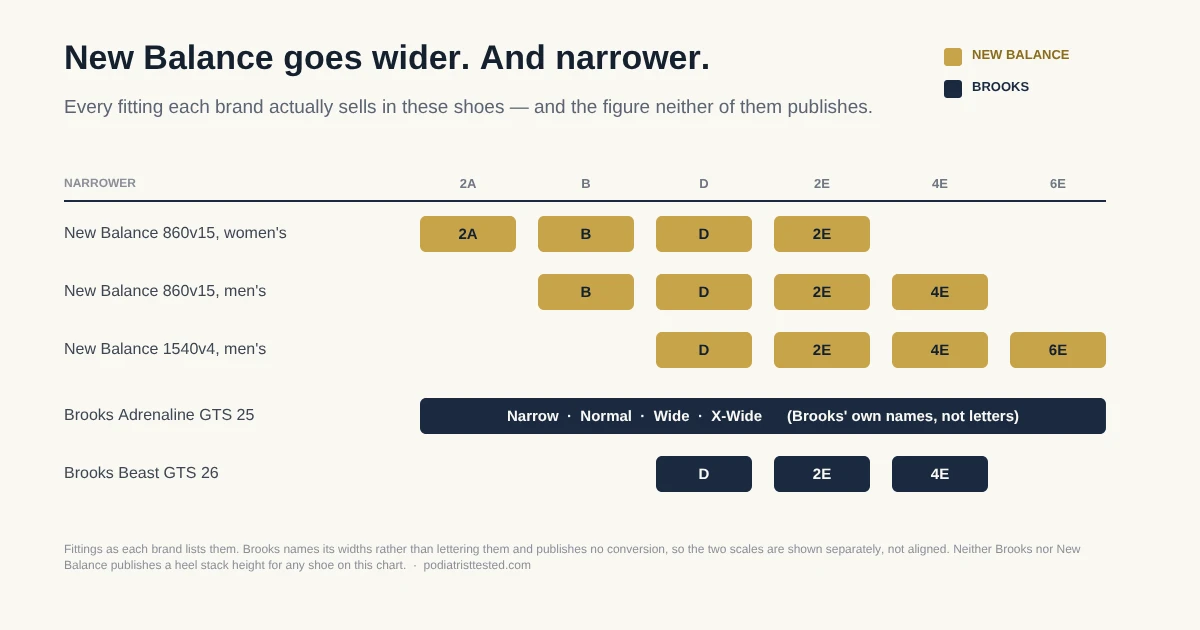 New Balance goes wider. And narrower.

Every fitting each brand actually sells in these shoes — and the figure neither of them publishes.

NEW BALANCE
BROOKS

| NARROWER | 2A | B | D | 2E | 4E | 6E |
|---|---|---|---|---|---|---|
| New Balance 860v15, women's | 2A | B | D | 2E | | |
| New Balance 860v15, men's | | B | D | 2E | 4E | |
| New Balance 1540v4, men's | | | D | 2E | 4E | 6E |
| Brooks Adrenaline GTS 25 | Narrow · Normal · Wide · X-Wide (Brooks' own names, not letters) | | | | | |
| Brooks Beast GTS 26 | | | D | 2E | 4E | |

Fittings as each brand lists them. Brooks names its widths rather than lettering them and publishes no conversion, so the two scales are shown separately, not aligned. Neither Brooks nor New Balance publishes a heel stack height for any shoe on this chart. · podiatristtested.com